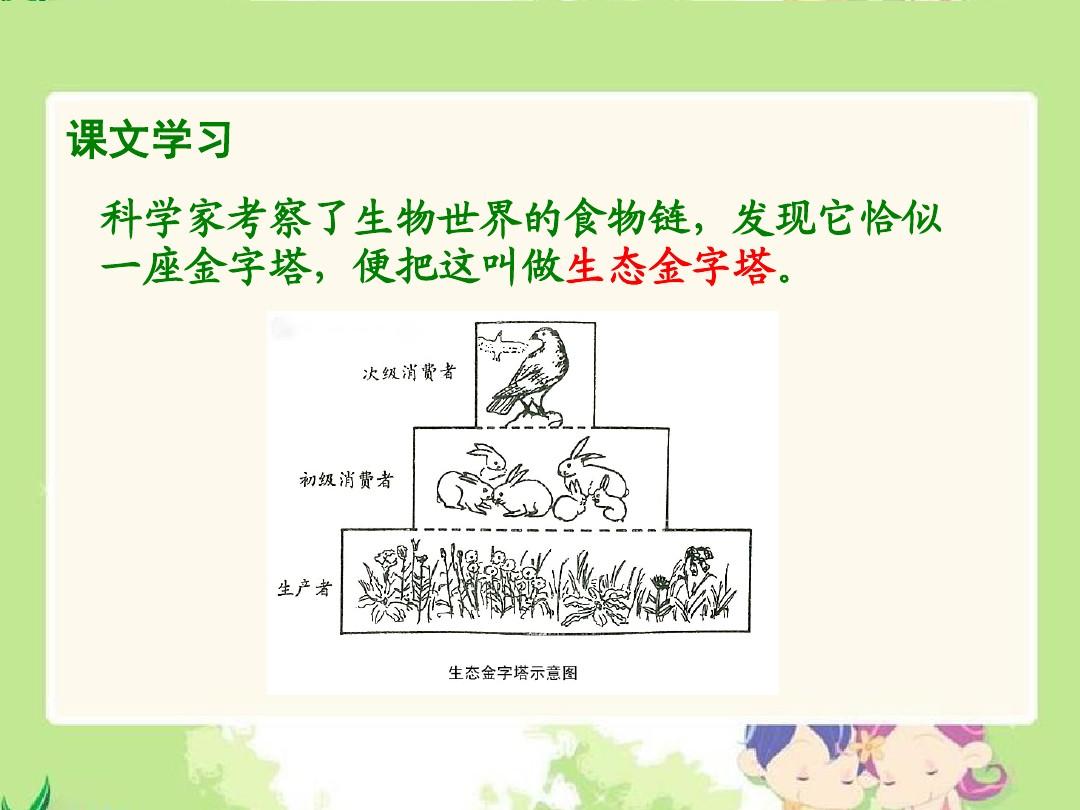 课文学习

科学家考察了生物世界的食物链，发现它恰似一座金字塔，便把这叫做生态金字塔。

次级消费者

初级消费者

生产者

生态金字塔示意图